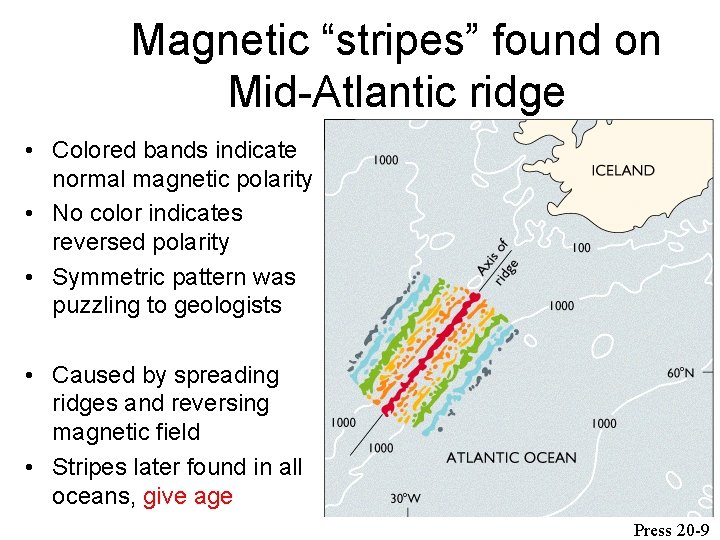 Magnetic “stripes” found on Mid-Atlantic ridge

• Colored bands indicate normal magnetic polarity
• No color indicates reversed polarity
• Symmetric pattern was puzzling to geologists

• Caused by spreading ridges and reversing magnetic field
• Stripes later found in all oceans, give age

1000
ICELAND
100
Axis of ridge
1000
60°N
1000
1000
1000
ATLANTIC OCEAN
30°W

Press 20-9